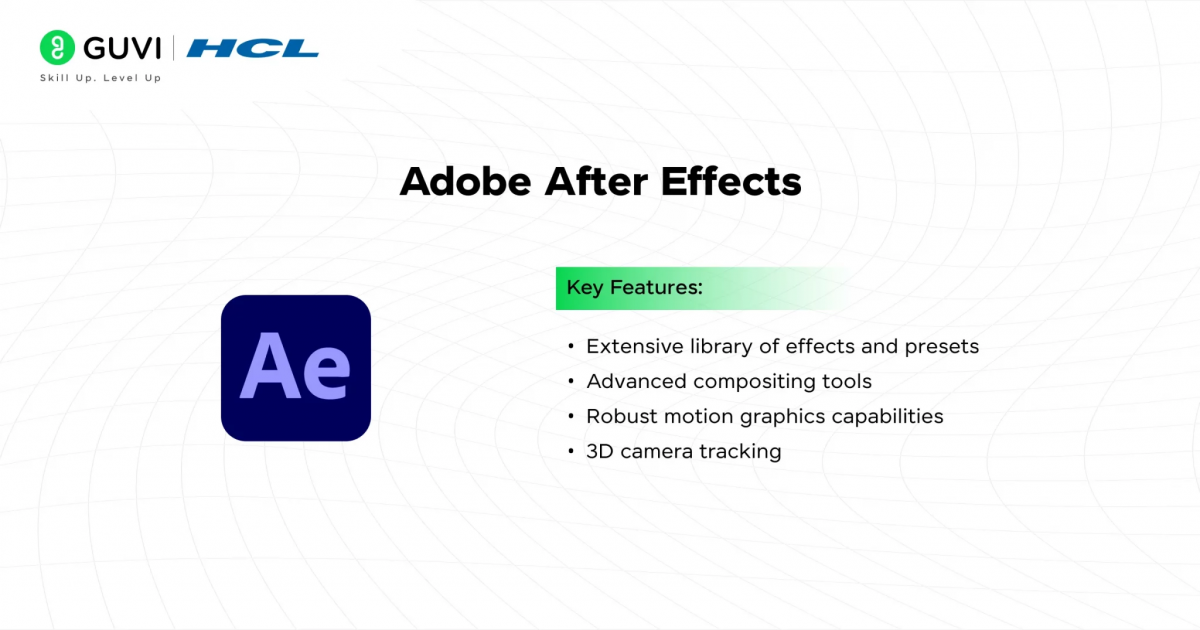 GUVI | HCL
Skill Up. Level Up

Adobe After Effects

Ae

Key Features:

• Extensive library of effects and presets
• Advanced compositing tools
• Robust motion graphics capabilities
• 3D camera tracking